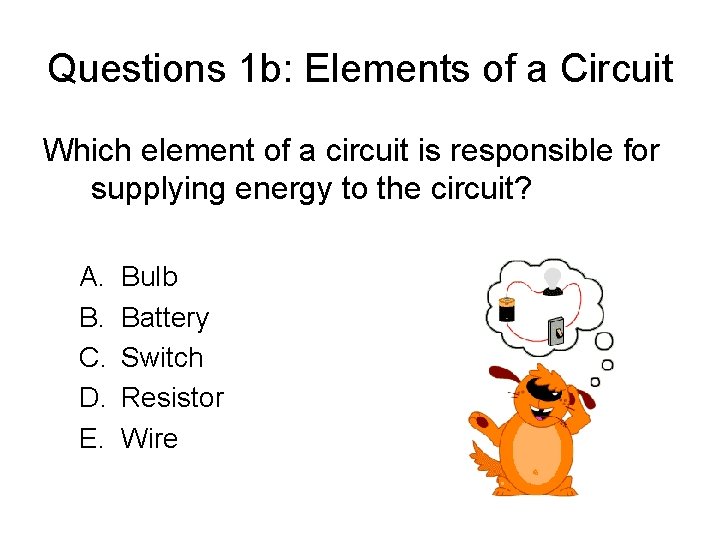 Questions 1b: Elements of a Circuit

Which element of a circuit is responsible for supplying energy to the circuit?

A. Bulb
B. Battery
C. Switch
D. Resistor
E. Wire